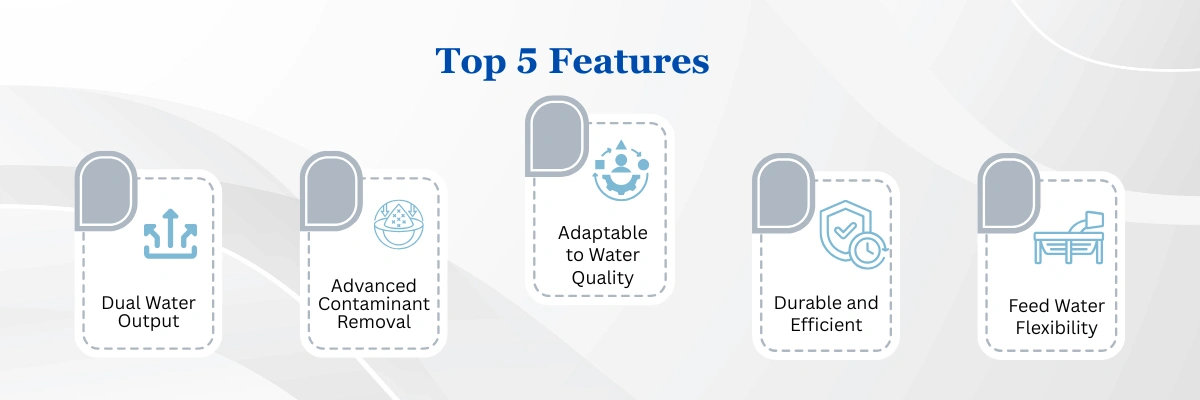 Top 5 Features

Dual Water Output

Advanced Contaminant Removal

Adaptable to Water Quality

Durable and Efficient

Feed Water Flexibility